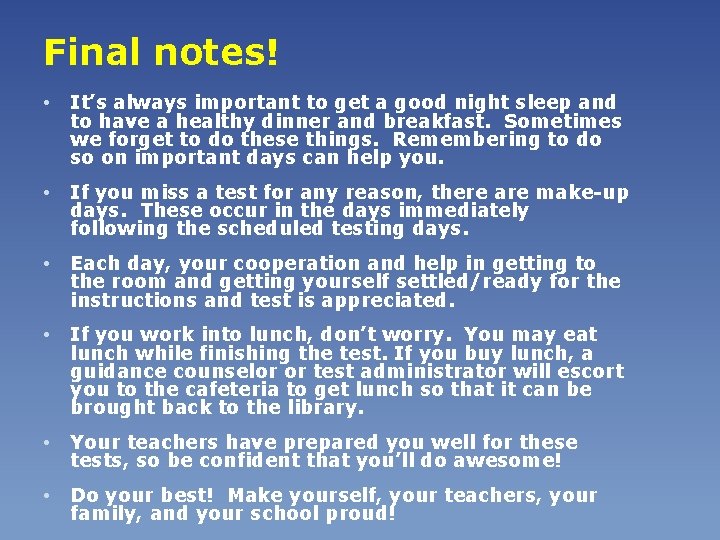 Final notes!

• It's always important to get a good night sleep and to have a healthy dinner and breakfast. Sometimes we forget to do these things. Remembering to do so on important days can help you.

• If you miss a test for any reason, there are make-up days. These occur in the days immediately following the scheduled testing days.

• Each day, your cooperation and help in getting to the room and getting yourself settled/ready for the instructions and test is appreciated.

• If you work into lunch, don't worry. You may eat lunch while finishing the test. If you buy lunch, a guidance counselor or test administrator will escort you to the cafeteria to get lunch so that it can be brought back to the library.

• Your teachers have prepared you well for these tests, so be confident that you'll do awesome!

• Do your best! Make yourself, your teachers, your family, and your school proud!